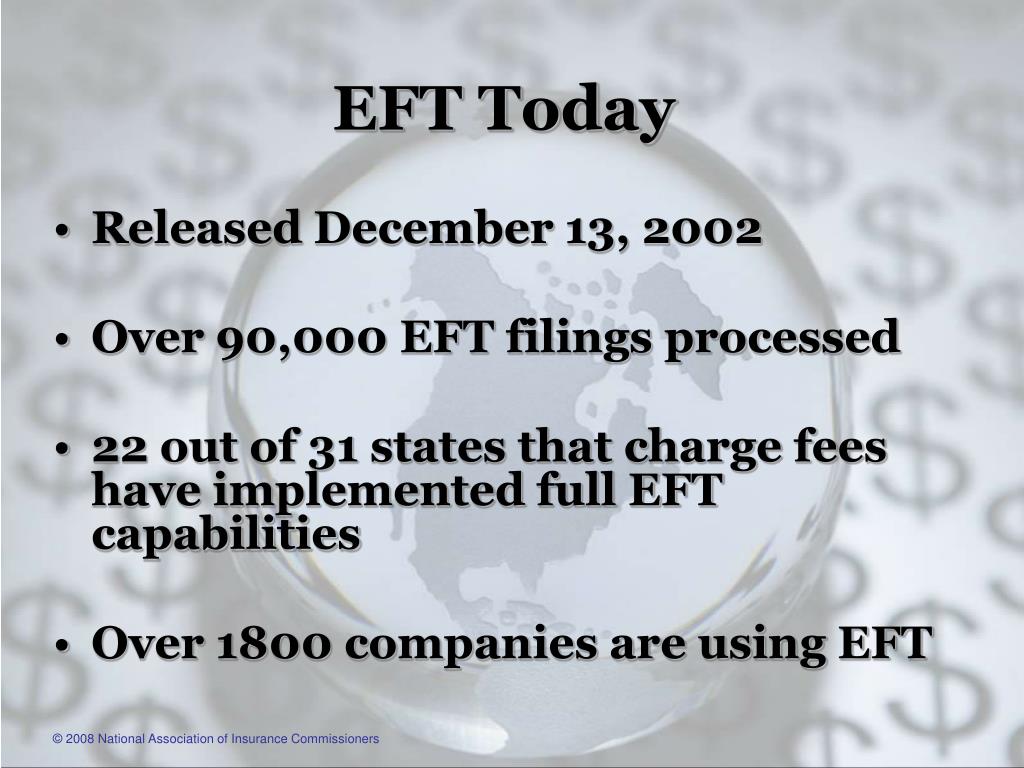 EFT Today

• Released December 13, 2002

• Over 90,000 EFT filings processed

• 22 out of 31 states that charge fees have implemented full EFT capabilities

• Over 1800 companies are using EFT

© 2008 National Association of Insurance Commissioners